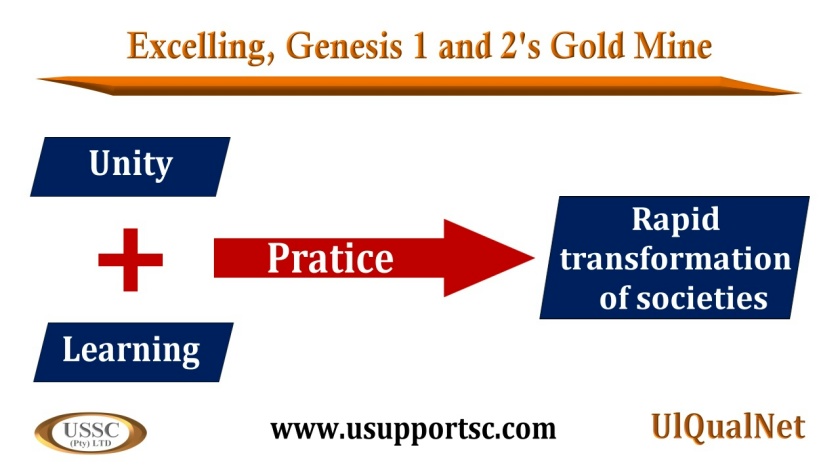 Excelling, Genesis 1 and 2's Gold Mine

Unity

+

Learning

Pratice

Rapid transformation of societies

USSC (Pty) LTD

www.usupportsc.com

UlQualNet